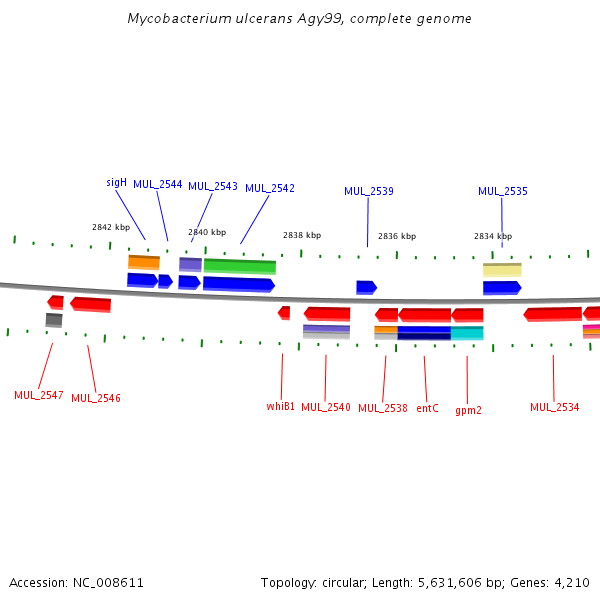 Mycobacterium ulcerans Agy99, complete genome

sigH MUL_2544 MUL_2543 MUL_2542 MUL_2539 MUL_2535

2842 kbp 2840 kbp 2838 kbp 2836 kbp 2834 kbp

MUL_2547 MUL_2546 whiB1 MUL_2540 MUL_2538 entC gpm2 MUL_2534

Accession: NC_008611

Topology: circular; Length: 5,631,606 bp; Genes: 4,210